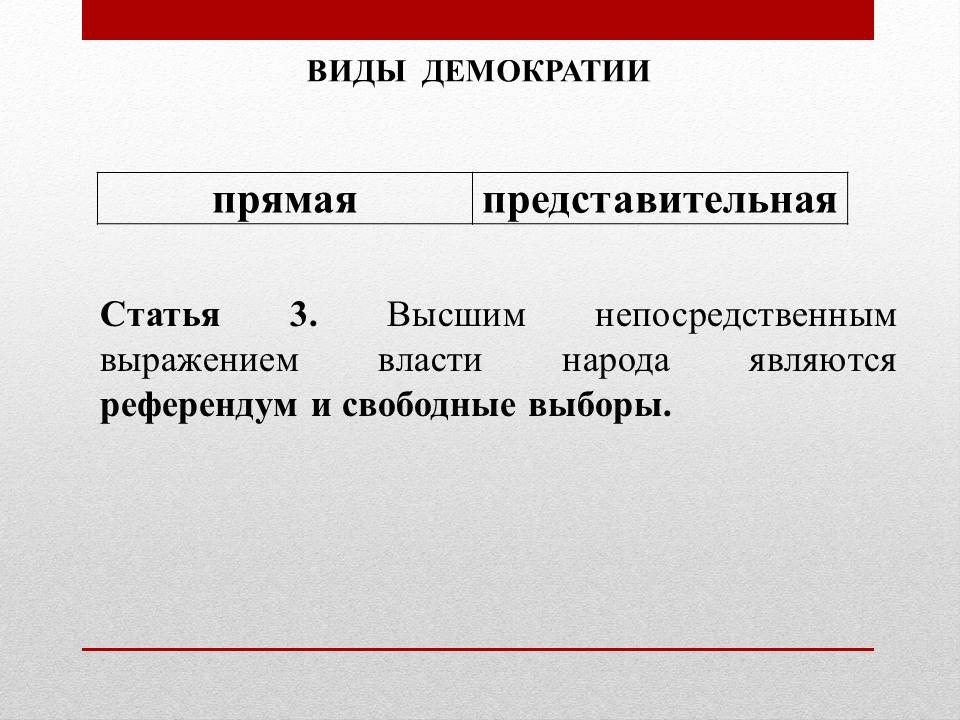 ВИДЫ ДЕМОКРАТИИ

| прямая | представительная |
|---|---|

Статья 3. Высшим непосредственным выражением власти народа являются референдум и свободные выборы.